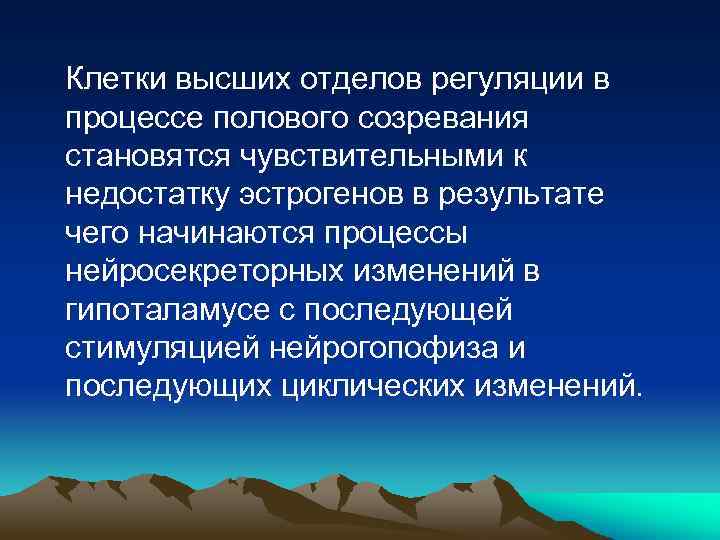 Клетки высших отделов регуляции в процессе полового созревания становятся чувствительными к недостатку эстрогенов в результате чего начинаются процессы нейросекреторных изменений в гипоталамусе с последующей стимуляцией нейрогопофиза и последующих циклических изменений.